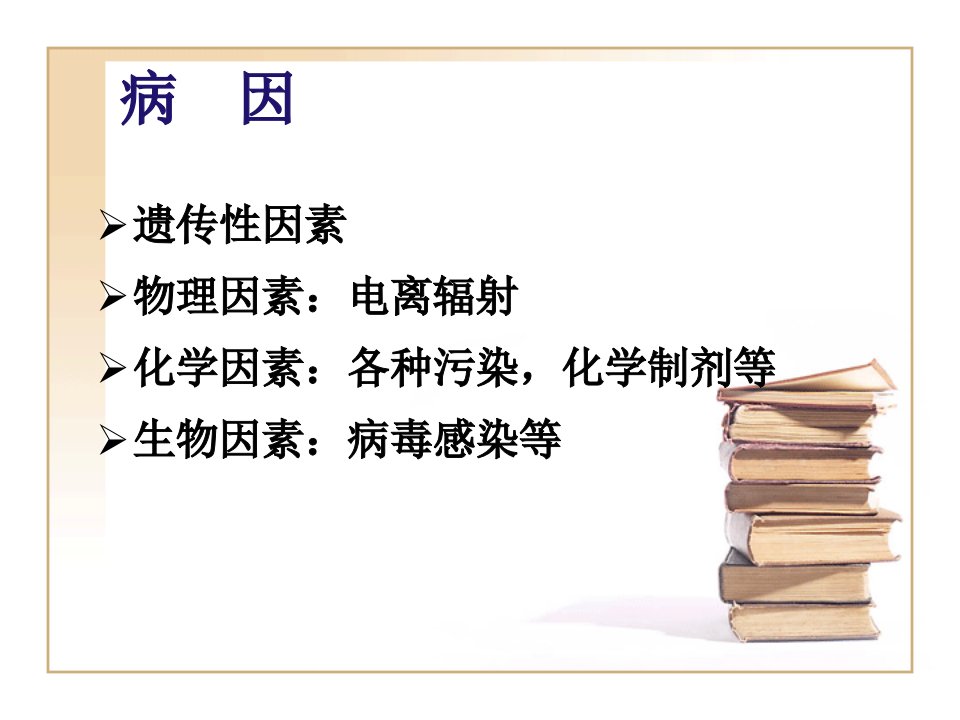 病 因

➢遗传性因素

➢物理因素：电离辐射

➢化学因素：各种污染，化学制剂等

➢生物因素：病毒感染等